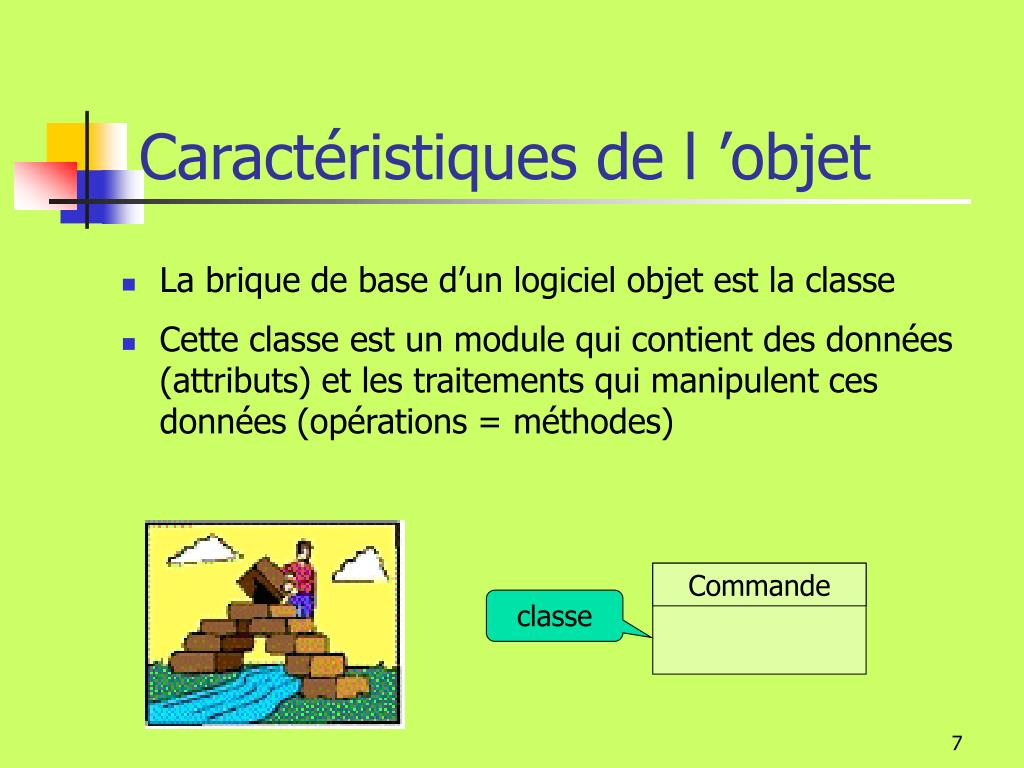 Caractéristiques de l ’objet

La brique de base d’un logiciel objet est la classe

Cette classe est un module qui contient des données (attributs) et les traitements qui manipulent ces données (opérations = méthodes)

classe

Commande

7